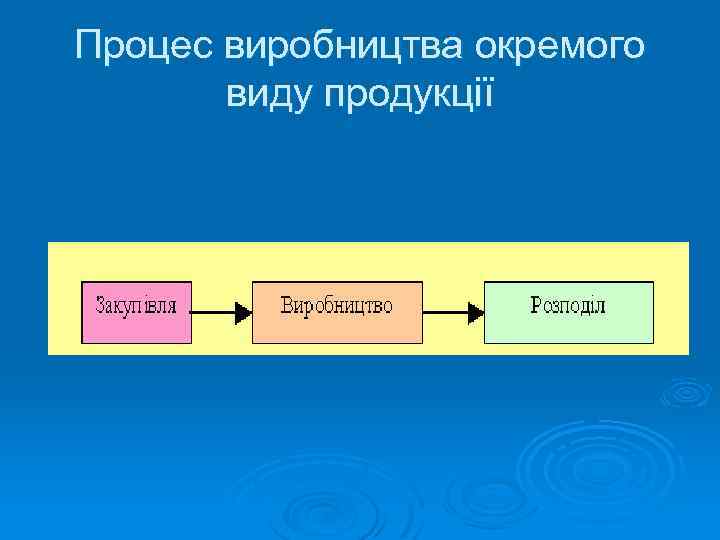 Процес виробництва окремого виду продукції

Закупівля

Виробництво

Розподіл